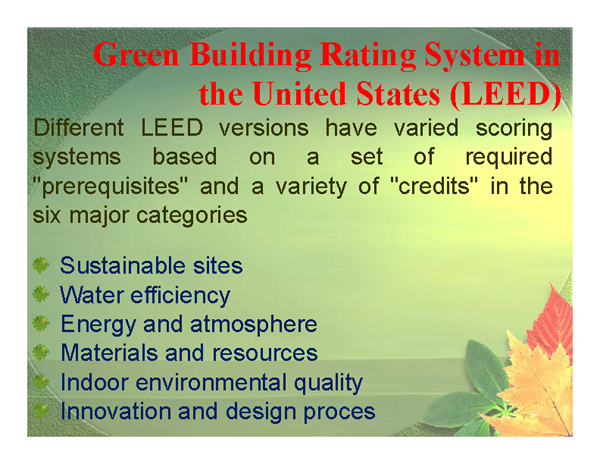 Green Building Rating System in the United States (LEED)

Different LEED versions have varied scoring systems based on a set of required "prerequisites" and a variety of "credits" in the six major categories

Sustainable sites
Water efficiency
Energy and atmosphere
Materials and resources
Indoor environmental quality
Innovation and design proces